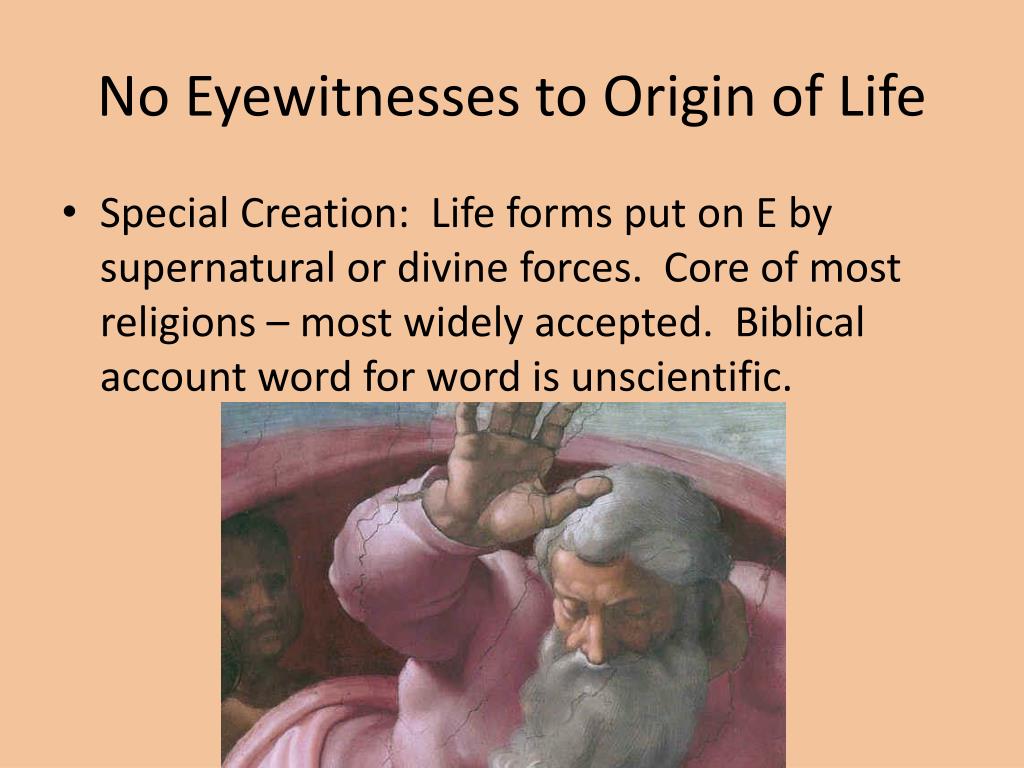 No Eyewitnesses to Origin of Life

• Special Creation: Life forms put on E by supernatural or divine forces. Core of most religions – most widely accepted. Biblical account word for word is unscientific.